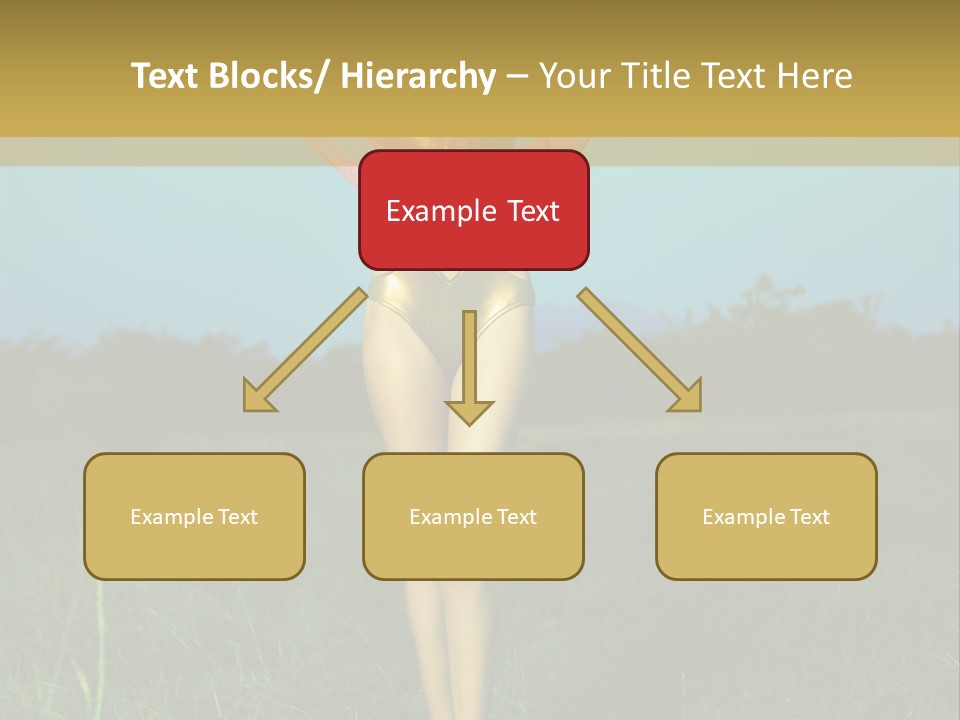 Text Blocks/ Hierarchy – Your Title Text Here

Example Text

Example Text

Example Text

Example Text